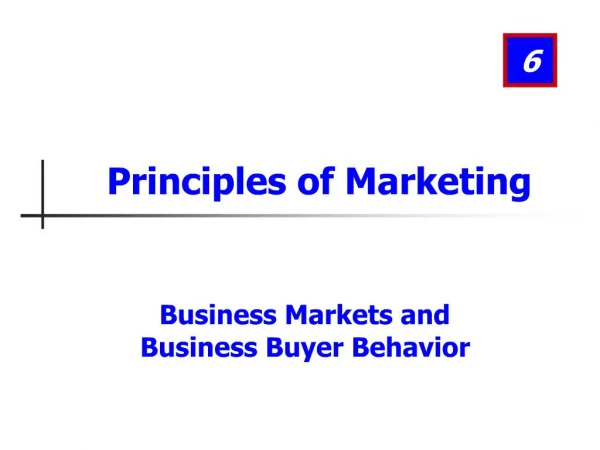 6

Principles of Marketing

Business Markets and Business Buyer Behavior